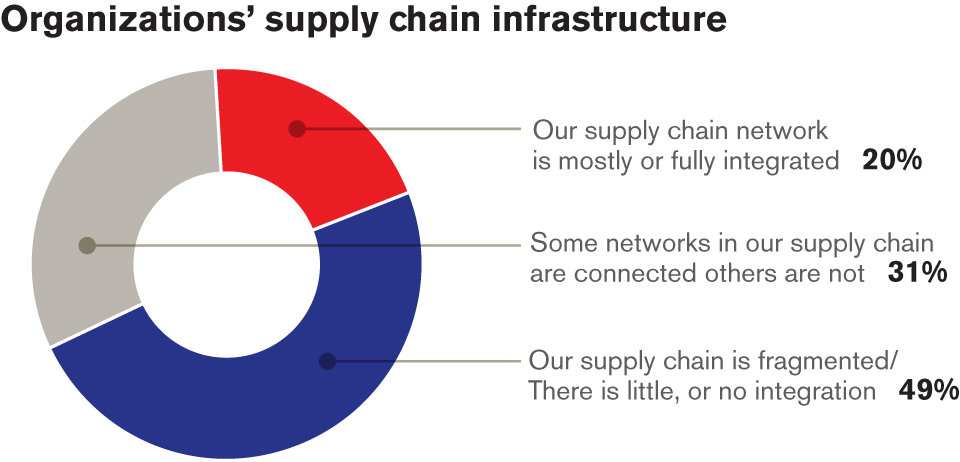 Organizations' supply chain infrastructure

Our supply chain network is mostly or fully integrated 20%

Some networks in our supply chain are connected others are not 31%

Our supply chain is fragmented/ There is little, or no integration 49%